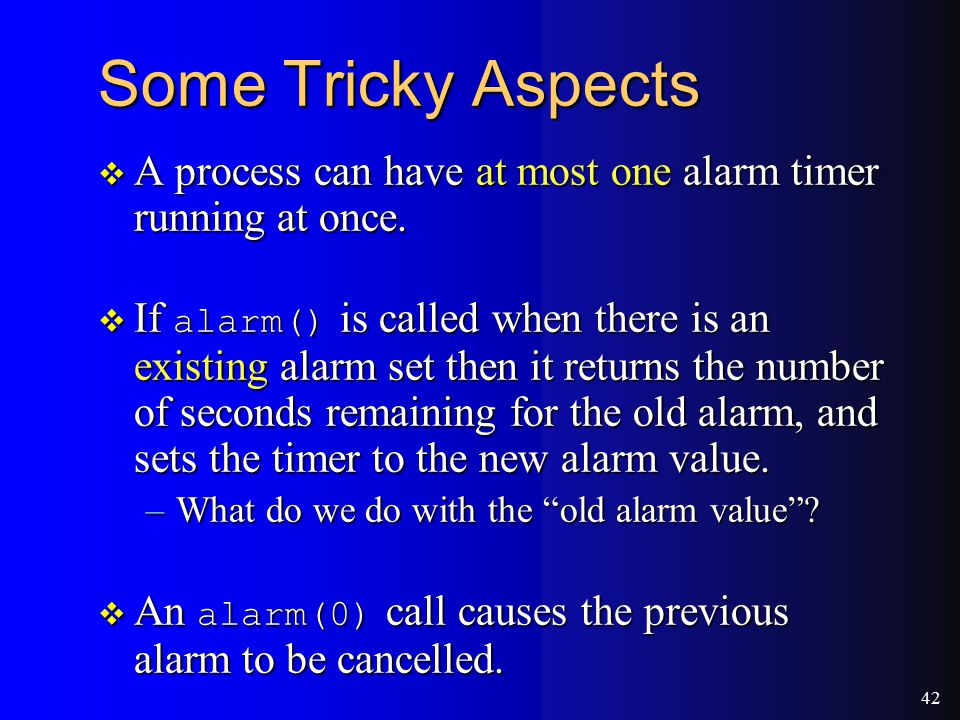 Some Tricky Aspects

❖ A process can have at most one alarm timer running at once.

❖ If alarm() is called when there is an existing alarm set then it returns the number of seconds remaining for the old alarm, and sets the timer to the new alarm value.
– What do we do with the “old alarm value”?

❖ An alarm(0) call causes the previous alarm to be cancelled.

42